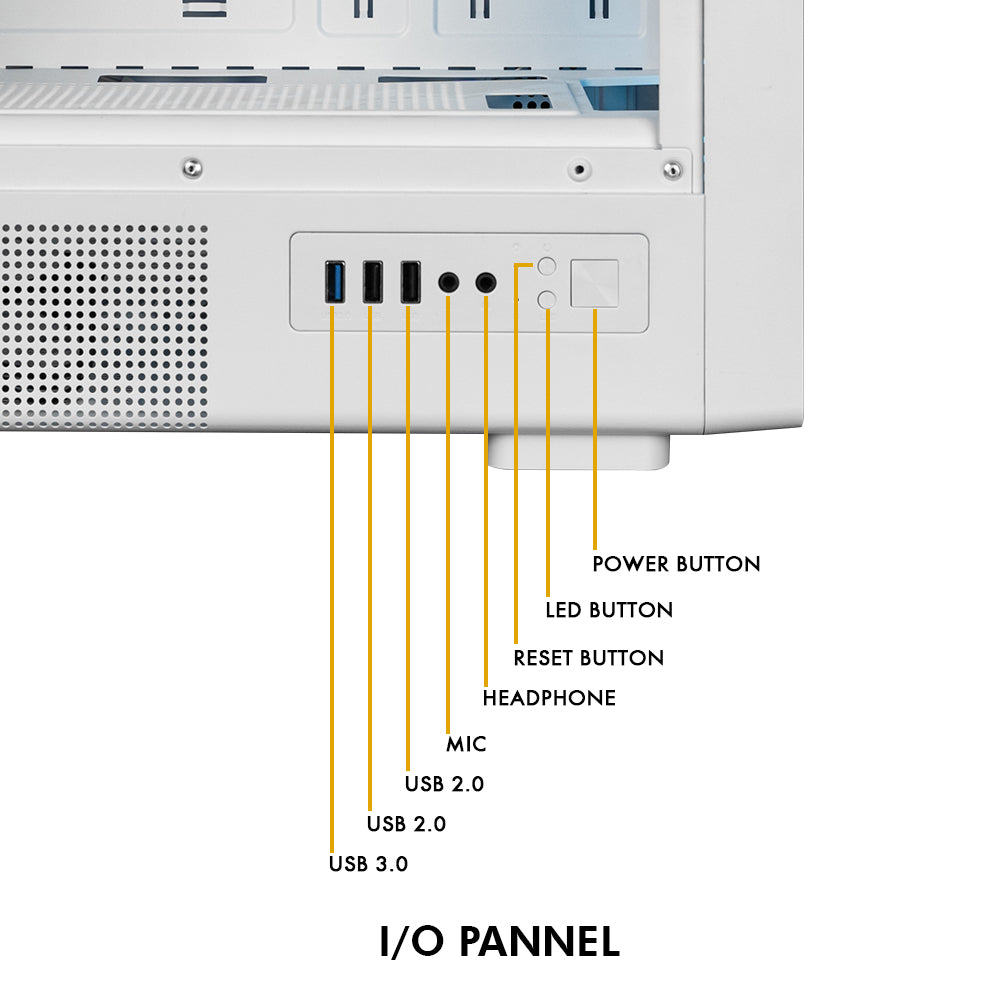 POWER BUTTON

LED BUTTON

RESET BUTTON

HEADPHONE

MIC

USB 2.0

USB 2.0

USB 3.0

I/O PANNEL